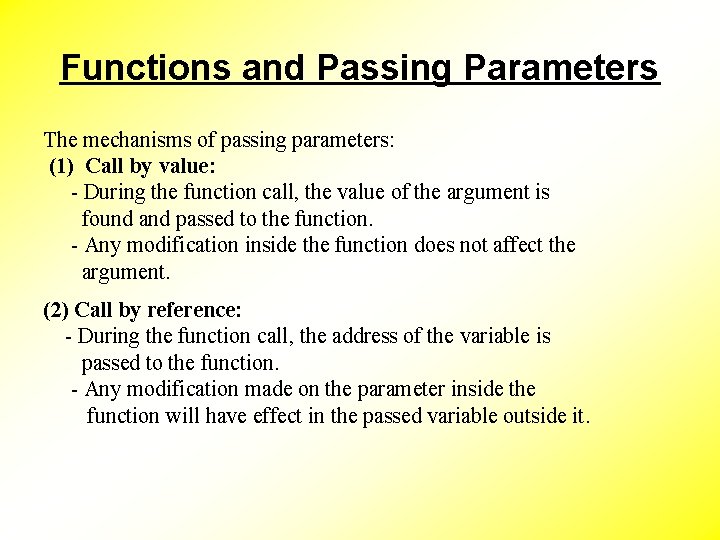 Functions and Passing Parameters

The mechanisms of passing parameters:
(1) Call by value:
- During the function call, the value of the argument is found and passed to the function.
- Any modification inside the function does not affect the argument.

(2) Call by reference:
- During the function call, the address of the variable is passed to the function.
- Any modification made on the parameter inside the function will have effect in the passed variable outside it.